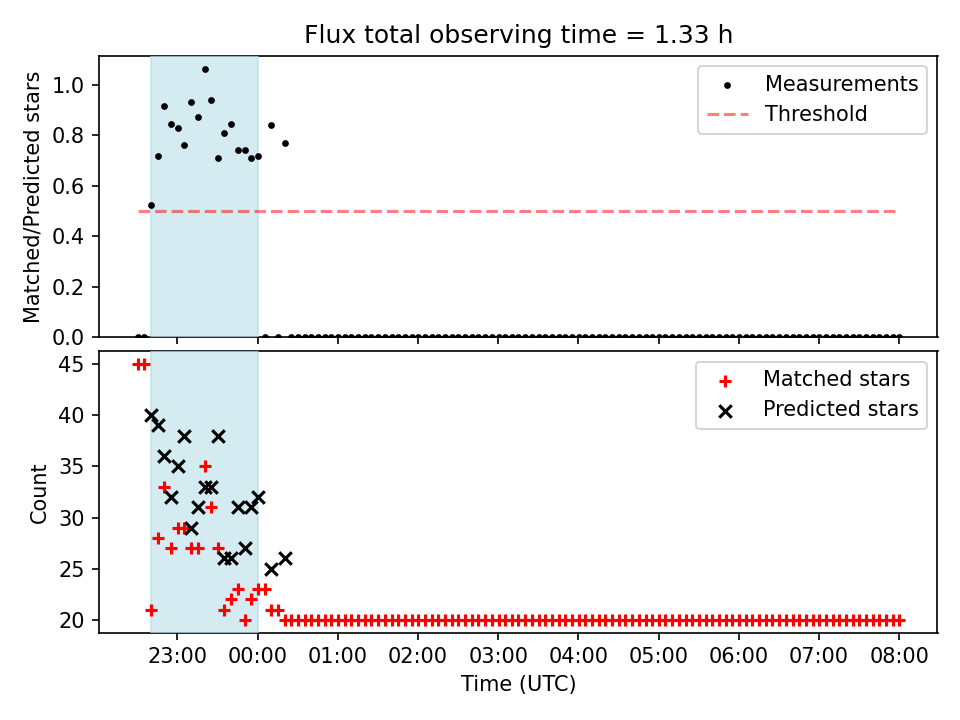 Flux total observing time = 1.33 h

Matched/Predicted stars

1.0
0.8
0.6
0.4
0.2
0.0

Measurements
Threshold

Count

45
40
35
30
25
20

Matched stars
Predicted stars

23:00 00:00 01:00 02:00 03:00 04:00 05:00 06:00 07:00 08:00

Time (UTC)